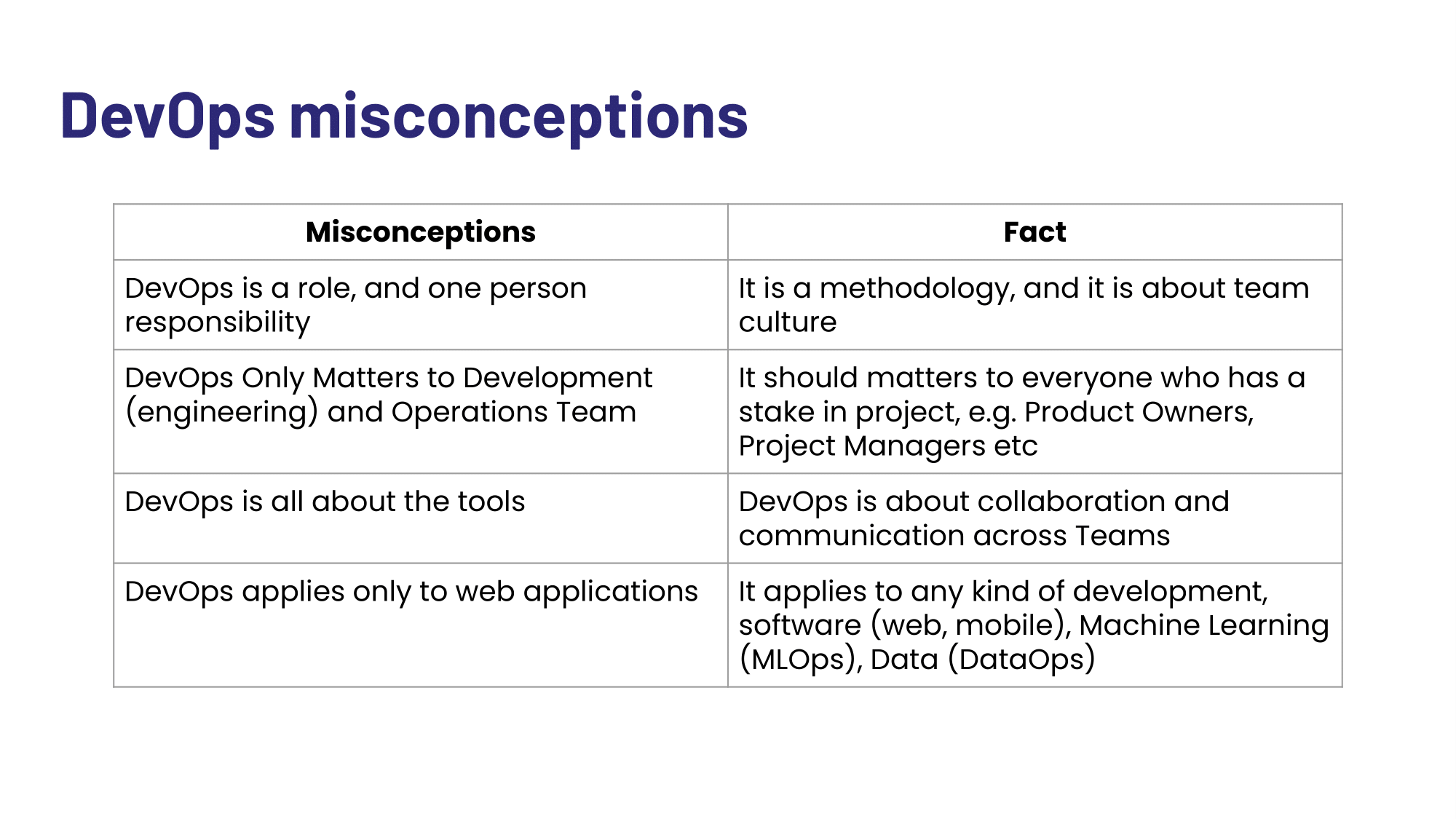 DevOps misconceptions

| Misconceptions | Fact |
|---|---|
| DevOps is a role, and one person responsibility | It is a methodology, and it is about team culture |
| DevOps Only Matters to Development (engineering) and Operations Team | It should matters to everyone who has a stake in project, e.g. Product Owners, Project Managers etc |
| DevOps is all about the tools | DevOps is about collaboration and communication across Teams |
| DevOps applies only to web applications | It applies to any kind of development, software (web, mobile), Machine Learning (MLOps), Data (DataOps) |